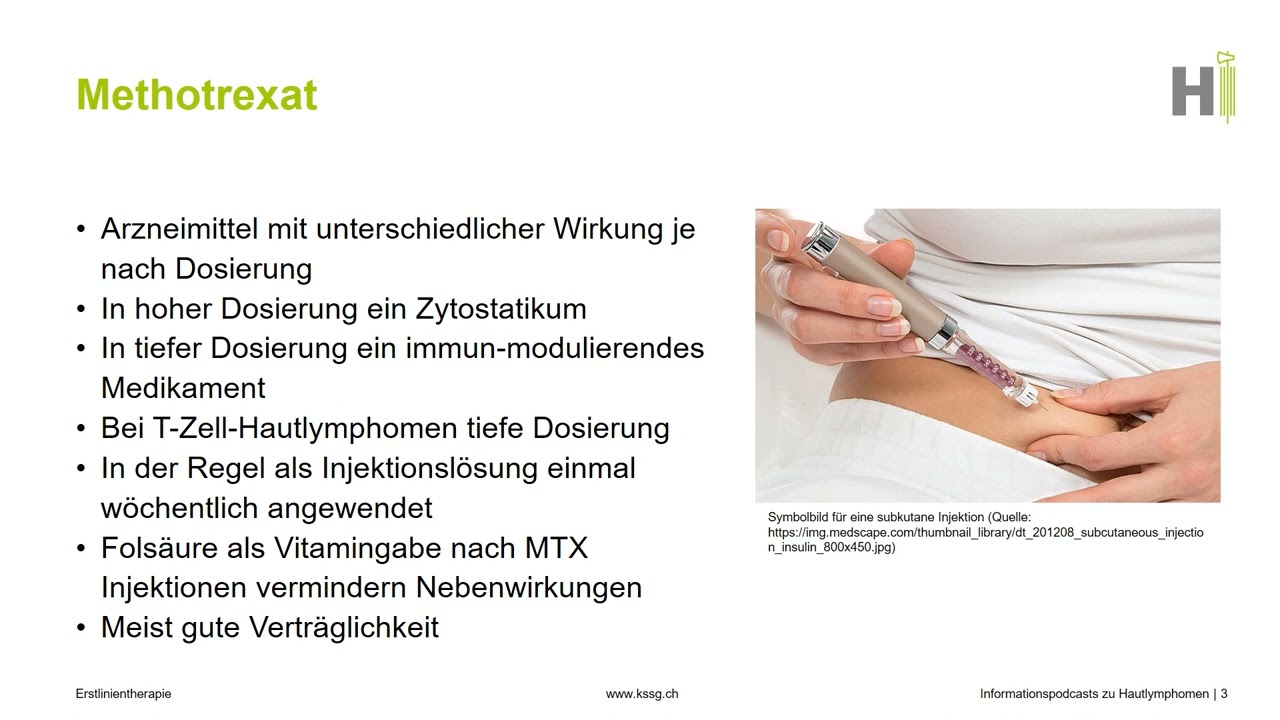 Methotrexat

H

• Arzneimittel mit unterschiedlicher Wirkung je nach Dosierung
• In hoher Dosierung ein Zytostatikum
• In tiefer Dosierung ein immun-modulierendes Medikament
• Bei T-Zell-Hautlymphomen tiefe Dosierung
• In der Regel als Injektionslösung einmal wöchentlich angewendet
• Folsäure als Vitamingabe nach MTX Injektionen vermindern Nebenwirkungen
• Meist gute Verträglichkeit

Symbolbild für eine subkutane Injektion (Quelle: https://img.medscape.com/thumbnail_library/dt_201208_subcutaneous_injection_insulin_800x450.jpg)

Erstlinientherapie

www.kssg.ch

Informationspodcasts zu Hautlymphomen | 3